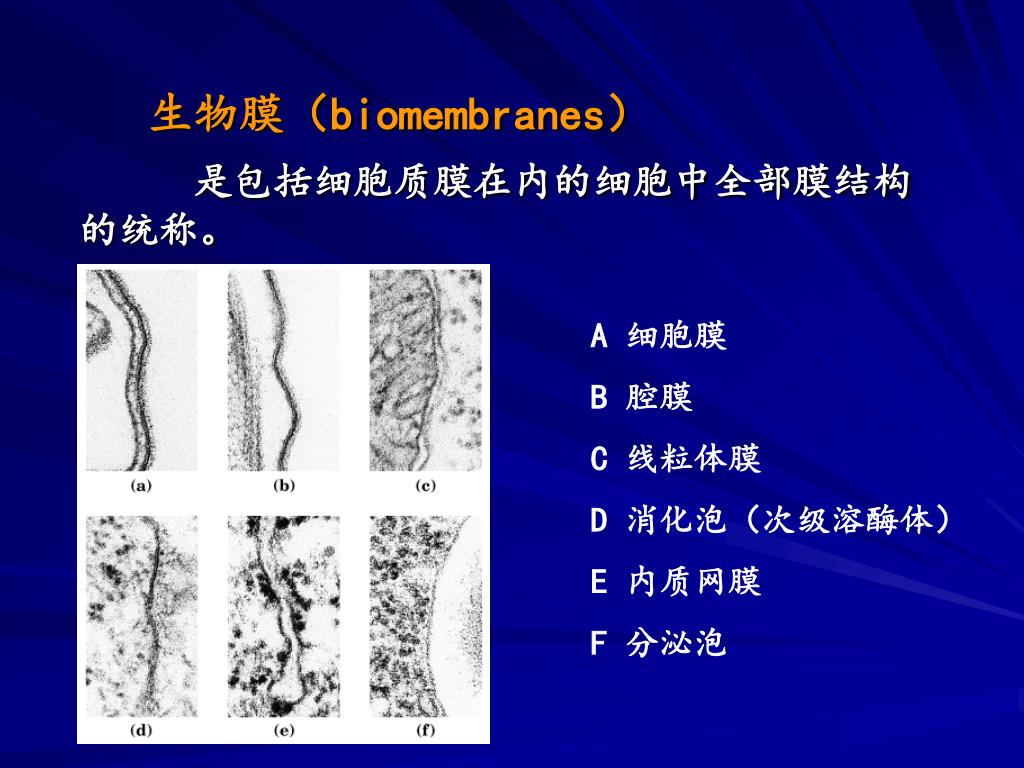 生物膜（biomembranes）

是包括细胞质膜在内的细胞中全部膜结构的统称。

(a)

(b)

(c)

(d)

(e)

(f)

A 细胞膜

B 腔膜

C 线粒体膜

D 消化泡（次级溶酶体）

E 内质网膜

F 分泌泡